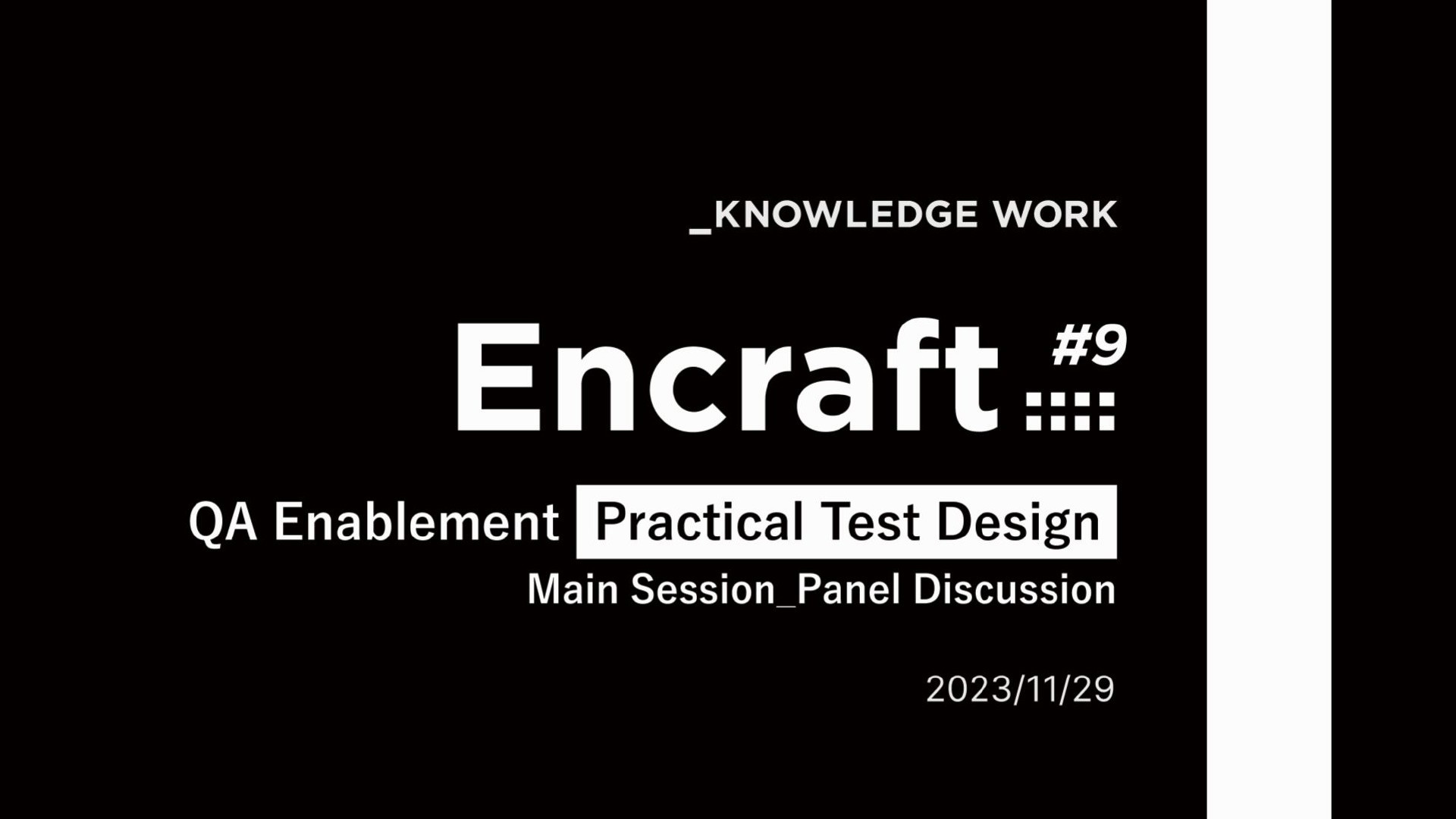 _KNOWLEDGE WORK

Encraft #9

QA Enablement Practical Test Design

Main Session_Panel Discussion

2023/11/29